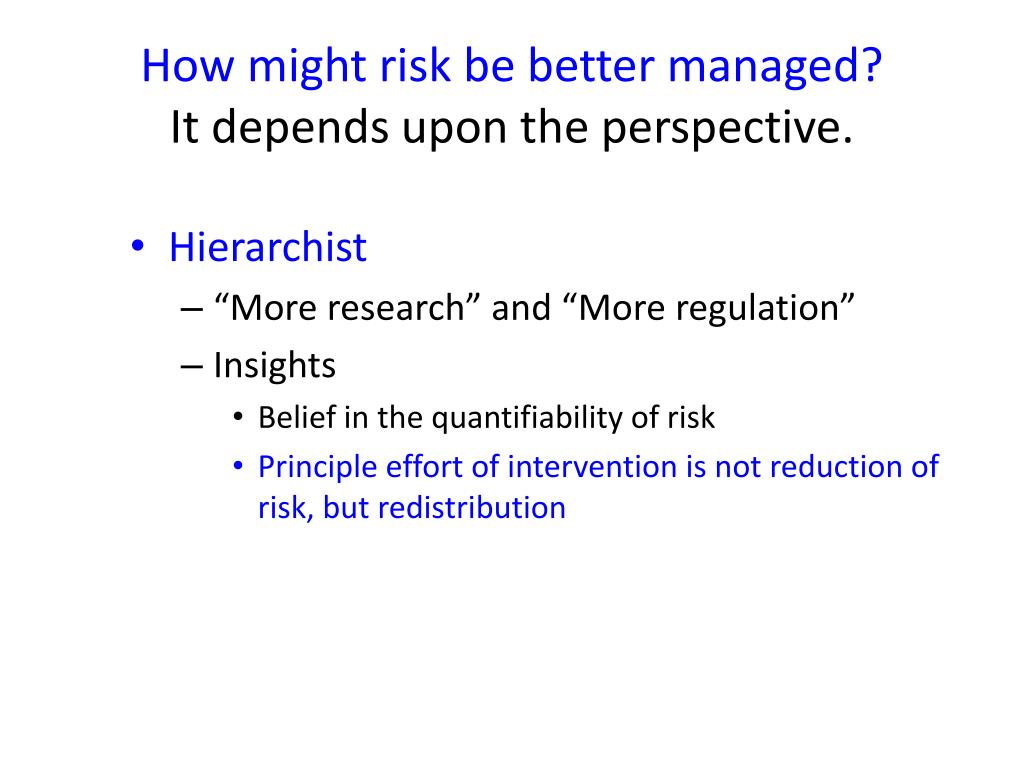 How might risk be better managed?
It depends upon the perspective.

• Hierarchist
– “More research” and “More regulation”
– Insights
• Belief in the quantifiability of risk
• Principle effort of intervention is not reduction of risk, but redistribution